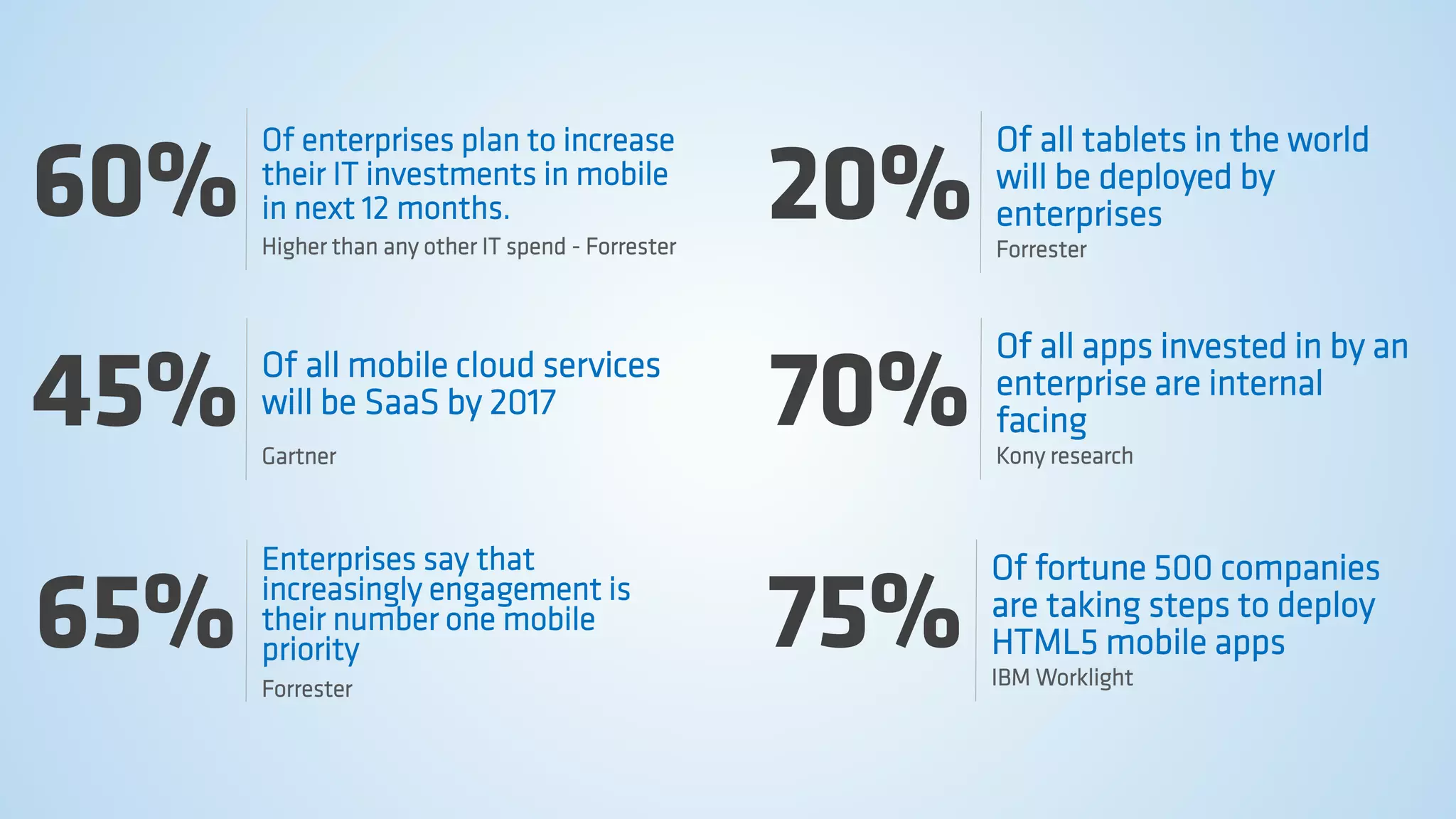 60%

Of enterprises plan to increase their IT investments in mobile in next 12 months.

Higher than any other IT spend - Forrester

45%

Of all mobile cloud services will be SaaS by 2017

Gartner

65%

Enterprises say that increasingly engagement is their number one mobile priority

Forrester

20%

Of all tablets in the world will be deployed by enterprises

Forrester

70%

Of all apps invested in by an enterprise are internal facing

Kony research

75%

Of fortune 500 companies are taking steps to deploy HTML5 mobile apps

IBM Worklight